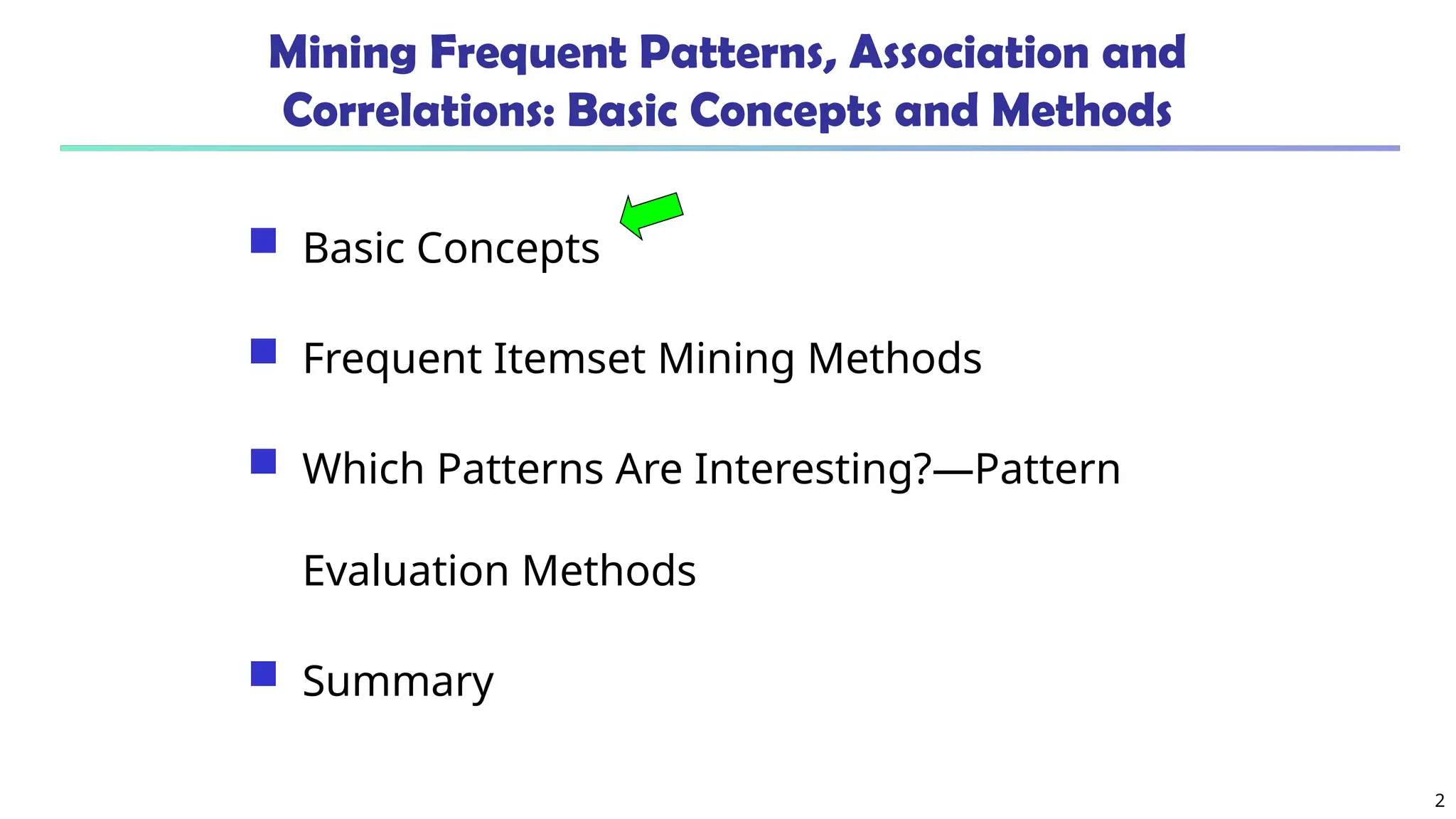 Mining Frequent Patterns, Association and Correlations: Basic Concepts and Methods

- Basic Concepts
- Frequent Itemset Mining Methods
- Which Patterns Are Interesting?—Pattern Evaluation Methods
- Summary

2